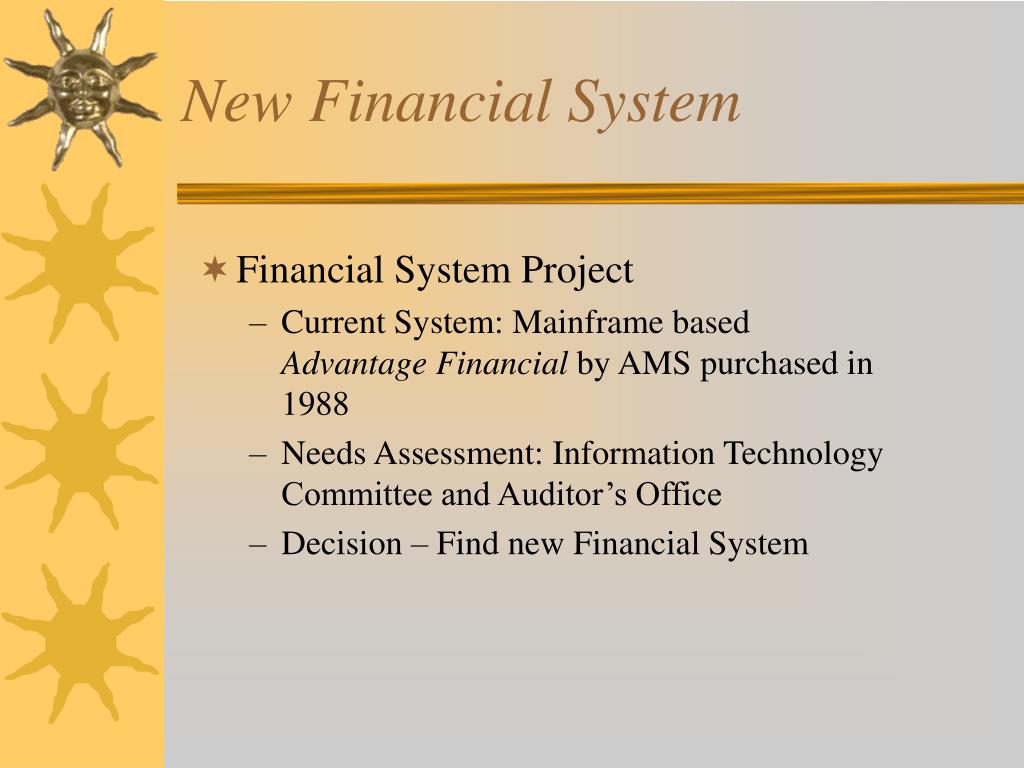 New Financial System

Financial System Project

– Current System: Mainframe based Advantage Financial by AMS purchased in 1988

– Needs Assessment: Information Technology Committee and Auditor’s Office

– Decision – Find new Financial System